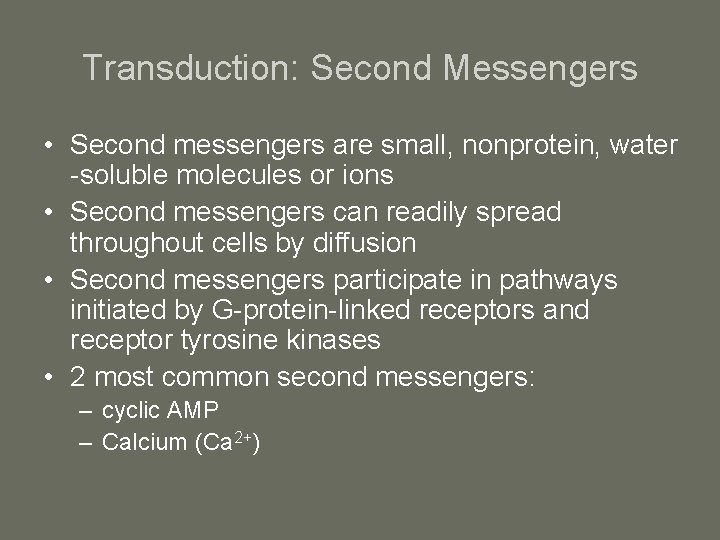 Transduction: Second Messengers

• Second messengers are small, nonprotein, water -soluble molecules or ions
• Second messengers can readily spread throughout cells by diffusion
• Second messengers participate in pathways initiated by G-protein-linked receptors and receptor tyrosine kinases
• 2 most common second messengers:
– cyclic AMP
– Calcium ($Ca^{2+}$)